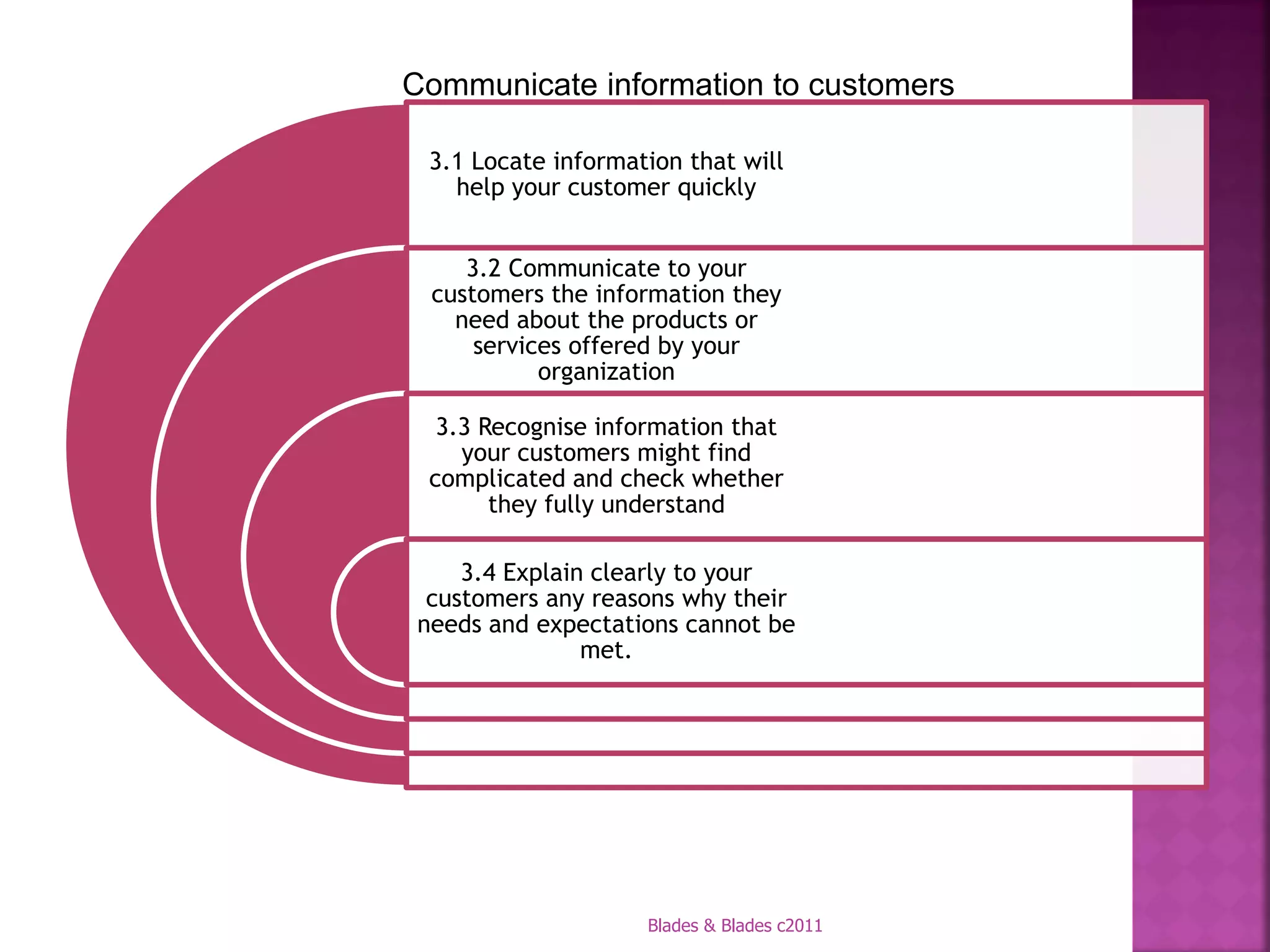 Communicate information to customers

3.1 Locate information that will help your customer quickly

3.2 Communicate to your customers the information they need about the products or services offered by your organization

3.3 Recognise information that your customers might find complicated and check whether they fully understand

3.4 Explain clearly to your customers any reasons why their needs and expectations cannot be met.

Blades & Blades c2011